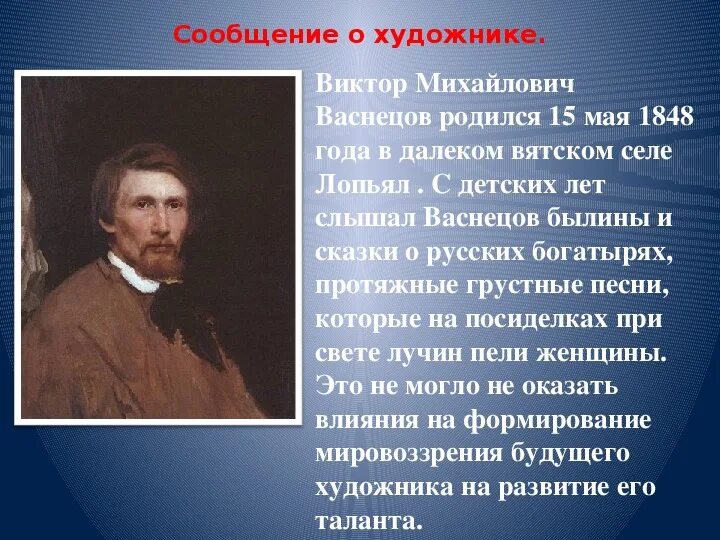 Сообщение о художнике.

Виктор Михайлович Васнецов родился 15 мая 1848 года в далеком вятском селе Лопьял . С детских лет слышал Васнецов былины и сказки о русских богатырях, протяжные грустные песни, которые на посиделках при свете лучин пели женщины. Это не могло не оказать влияния на формирование мировоззрения будущего художника на развитие его таланта.